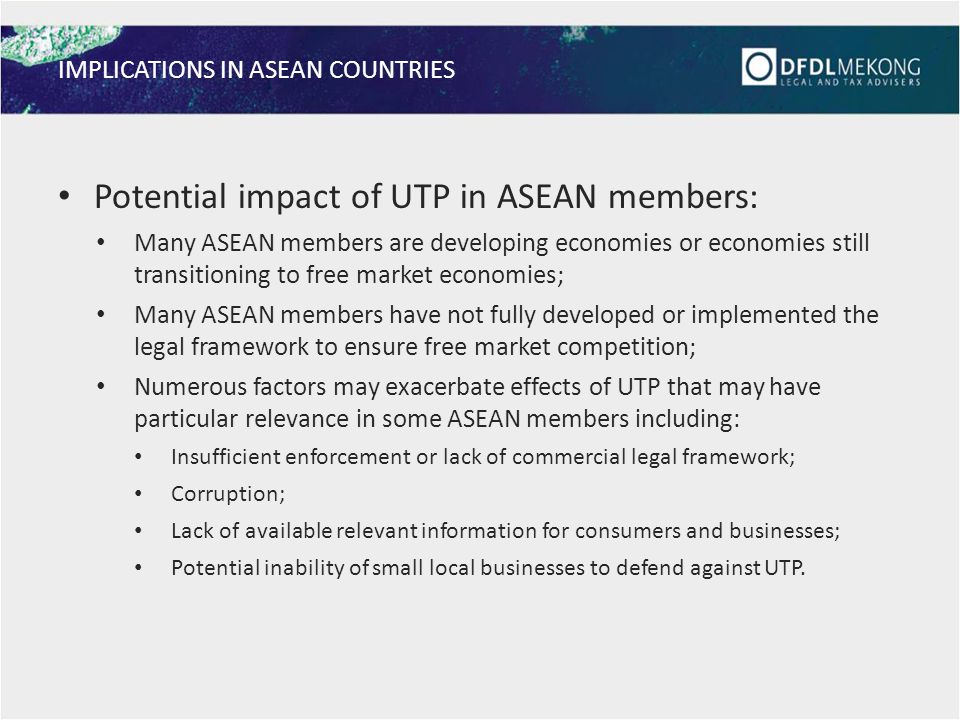 IMPLICATIONS IN ASEAN COUNTRIES

DFDLMEKONG
LEGAL AND TAX ADVISERS

• Potential impact of UTP in ASEAN members:
  • Many ASEAN members are developing economies or economies still transitioning to free market economies;
  • Many ASEAN members have not fully developed or implemented the legal framework to ensure free market competition;
  • Numerous factors may exacerbate effects of UTP that may have particular relevance in some ASEAN members including:
    • Insufficient enforcement or lack of commercial legal framework;
    • Corruption;
    • Lack of available relevant information for consumers and businesses;
    • Potential inability of small local businesses to defend against UTP.